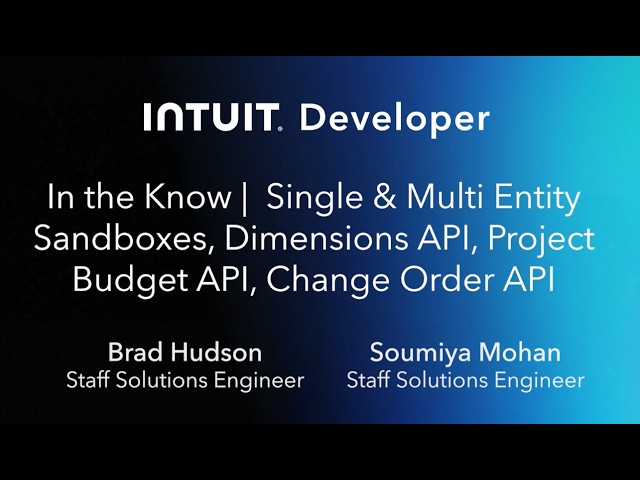 INTUIT. Developer

In the Know | Single & Multi Entity Sandboxes, Dimensions API, Project Budget API, Change Order API

Brad Hudson
Staff Solutions Engineer

Soumiya Mohan
Staff Solutions Engineer